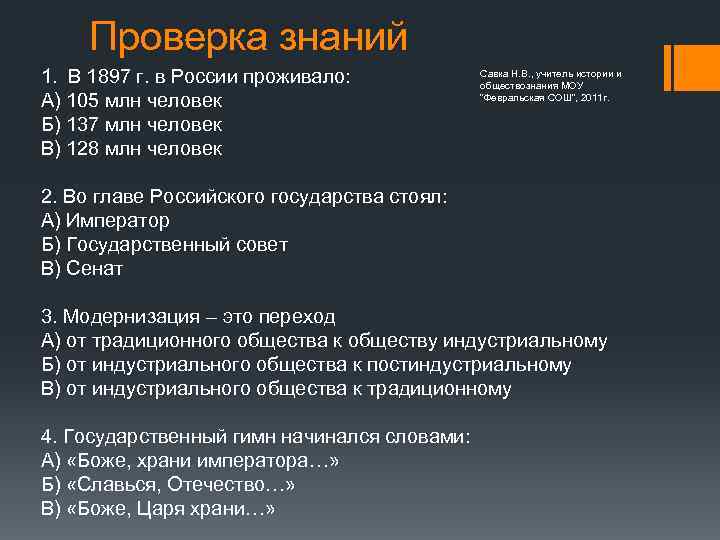 Проверка знаний

Савка Н.В., учитель истории и обществознания МОУ "Февральская СОШ", 2011г.

1. В 1897 г. в России проживало:
А) 105 млн человек
Б) 137 млн человек
В) 128 млн человек

2. Во главе Российского государства стоял:
А) Император
Б) Государственный совет
В) Сенат

3. Модернизация – это переход
А) от традиционного общества к обществу индустриальному
Б) от индустриального общества к постиндустриальному
В) от индустриального общества к традиционному

4. Государственный гимн начинался словами:
А) «Боже, храни императора…»
Б) «Славься, Отечество…»
В) «Боже, Царя храни…»